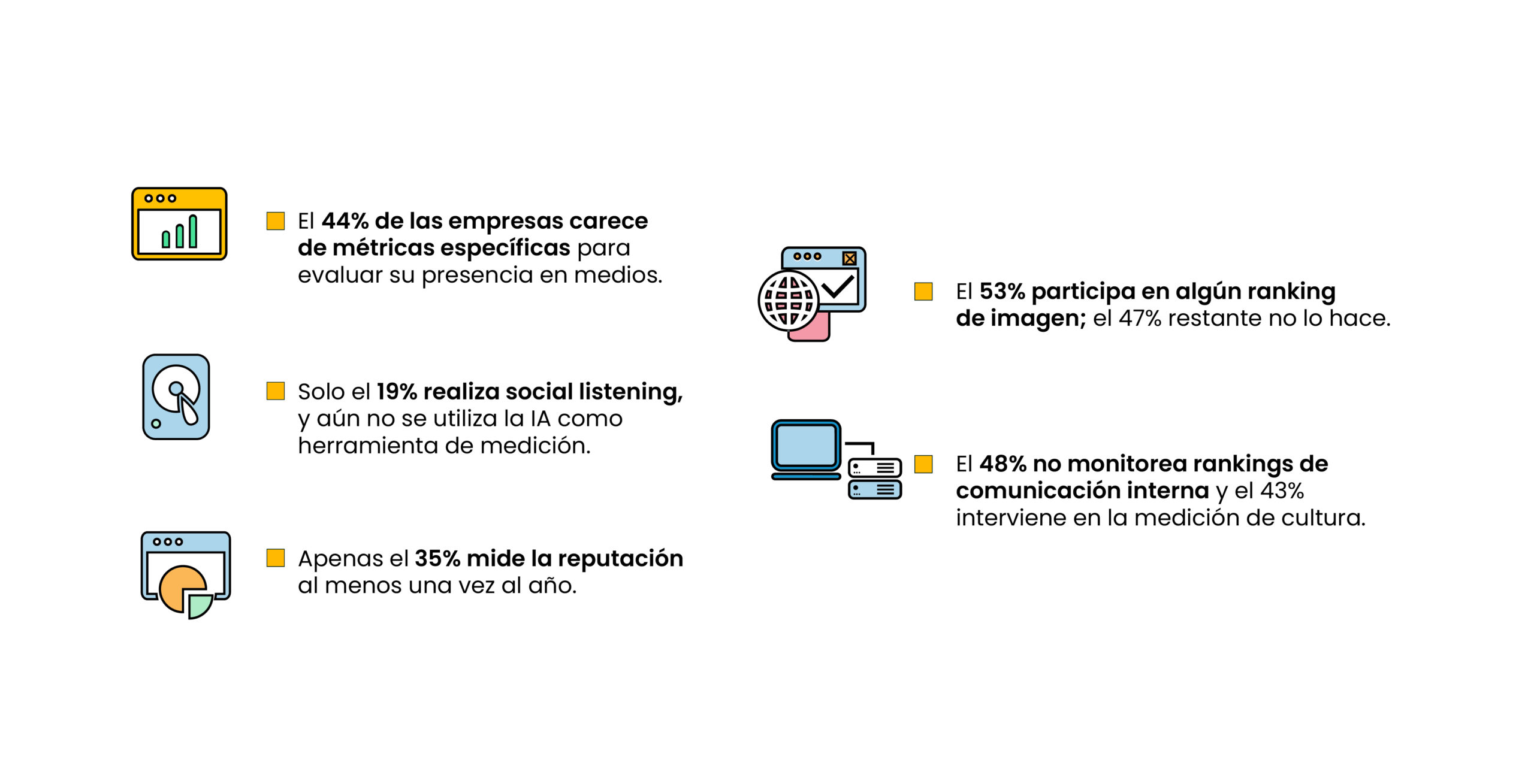 El 44% de las empresas carece de métricas específicas para evaluar su presencia en medios.

Solo el 19% realiza social listening, y aún no se utiliza la IA como herramienta de medición.

Apenas el 35% mide la reputación al menos una vez al año.

El 53% participa en algún ranking de imagen; el 47% restante no lo hace.

El 48% no monitorea rankings de comunicación interna y el 43% interviene en la medición de cultura.